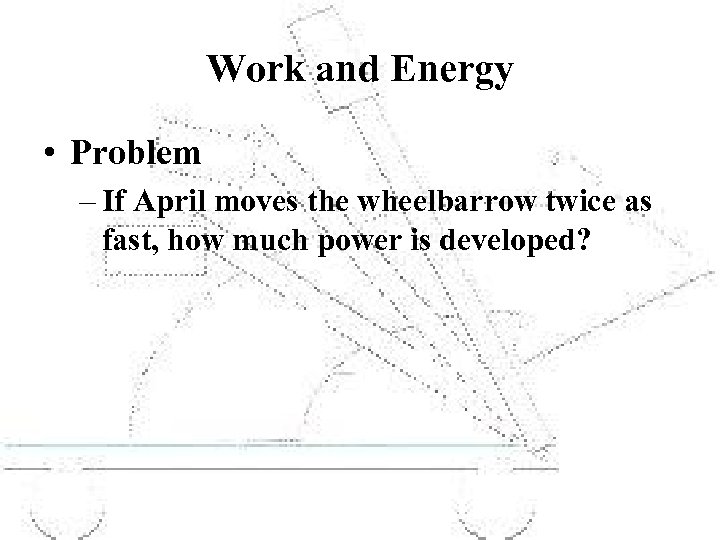 Work and Energy

• Problem

– If April moves the wheelbarrow twice as fast, how much power is developed?